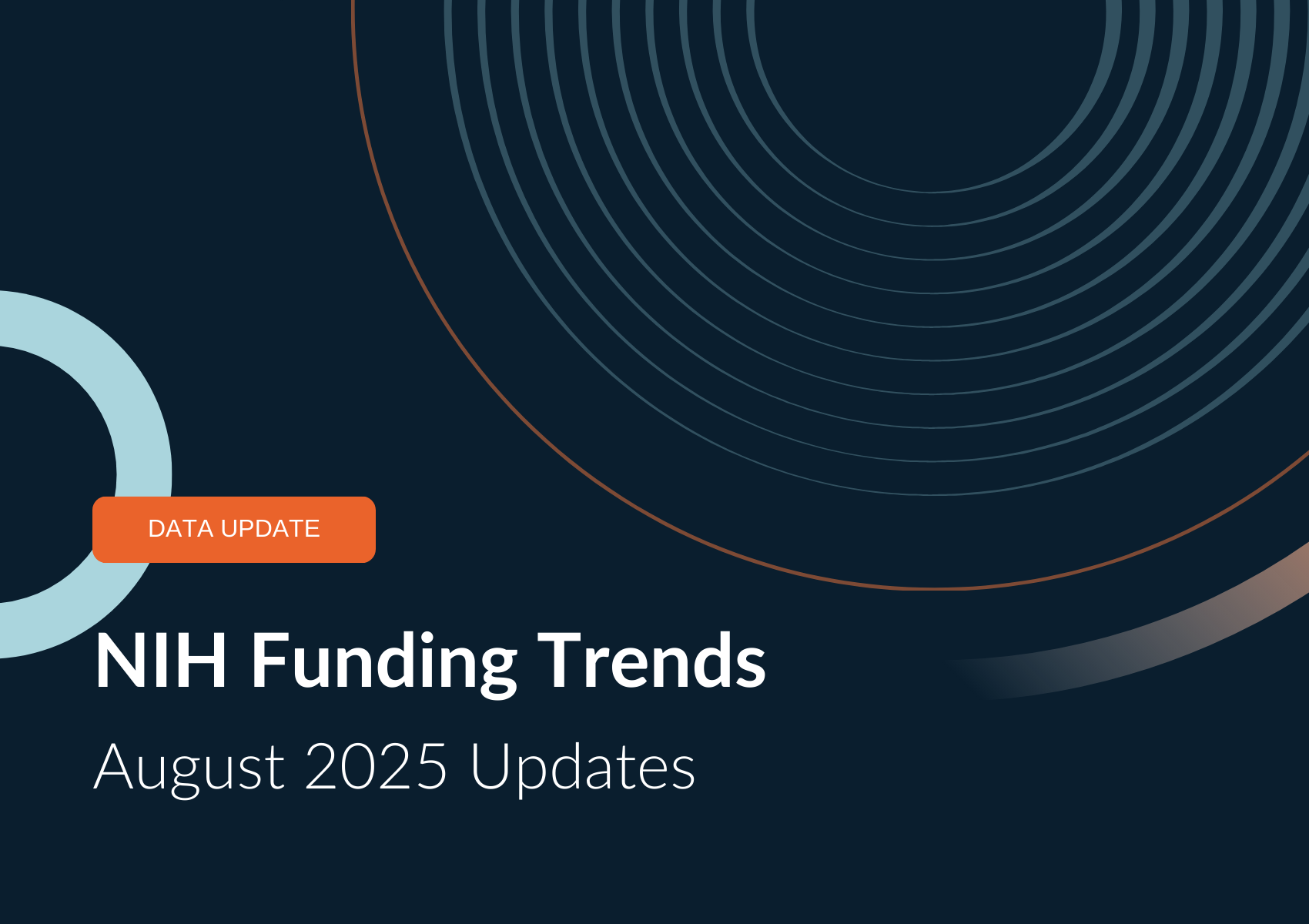 DATA UPDATE

NIH Funding Trends

August 2025 Updates